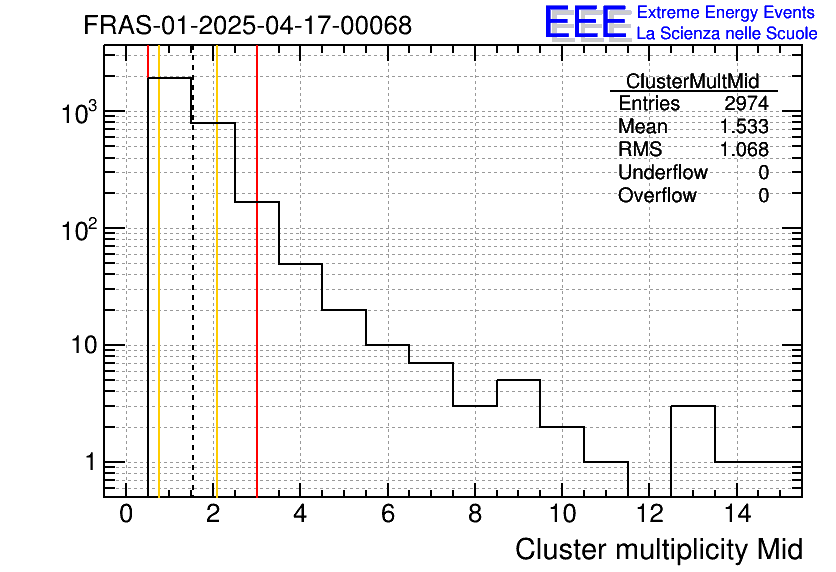 FRAS-01-2025-04-17-00068

EEE Extreme Energy Events La Scienza nelle Scuole

| ClusterMultMid | |
|---|---|
| Entries | 2974 |
| Mean | 1.533 |
| RMS | 1.068 |
| Underflow | 0 |
| Overflow | 0 |

$10^3$
$10^2$
10
1

0 2 4 6 8 10 12 14

Cluster multiplicity Mid